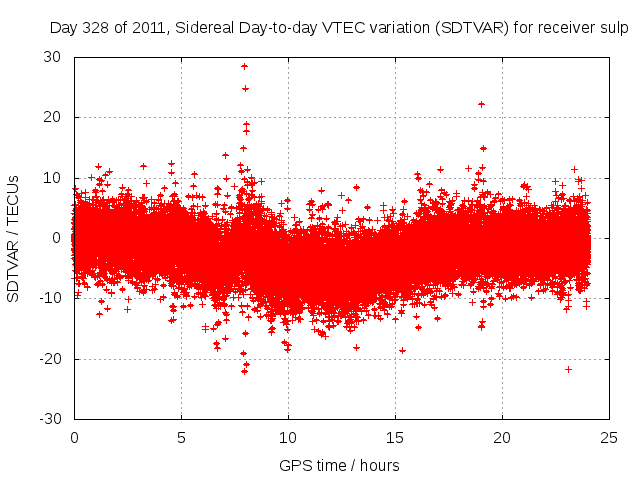 Day 328 of 2011, Sidereal Day-to-day VTEC variation (SDTVAR) for receiver sulp

SDTVAR / TECUs

30
20
10
0
-10
-20
-30

0
5
10
15
20
25

GPS time / hours